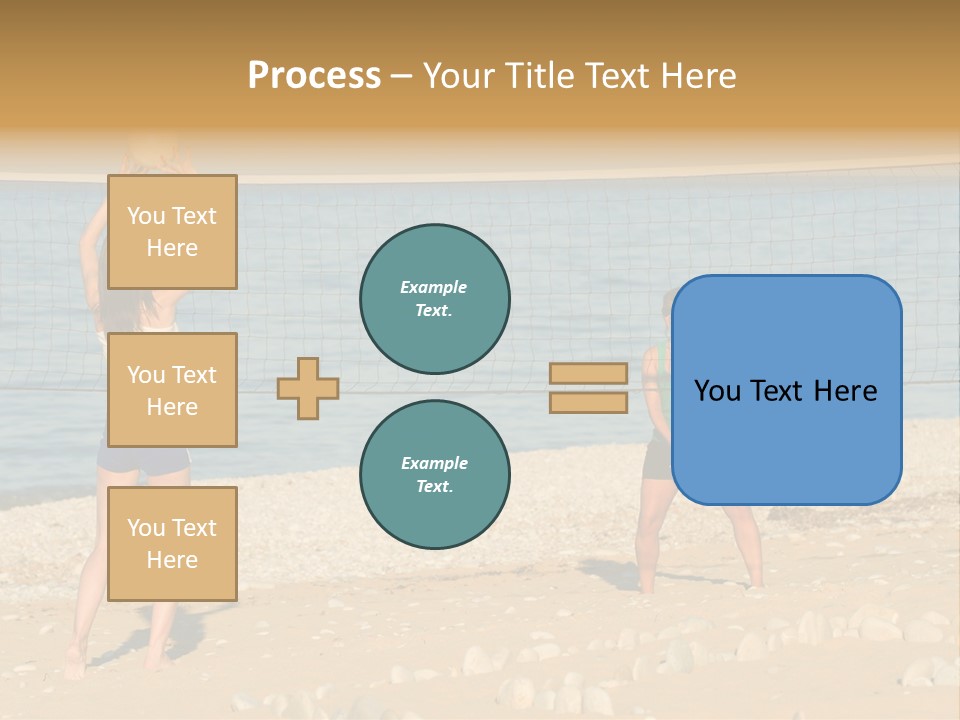 Process – Your Title Text Here

You Text Here

You Text Here

You Text Here

Example Text.

Example Text.

You Text Here